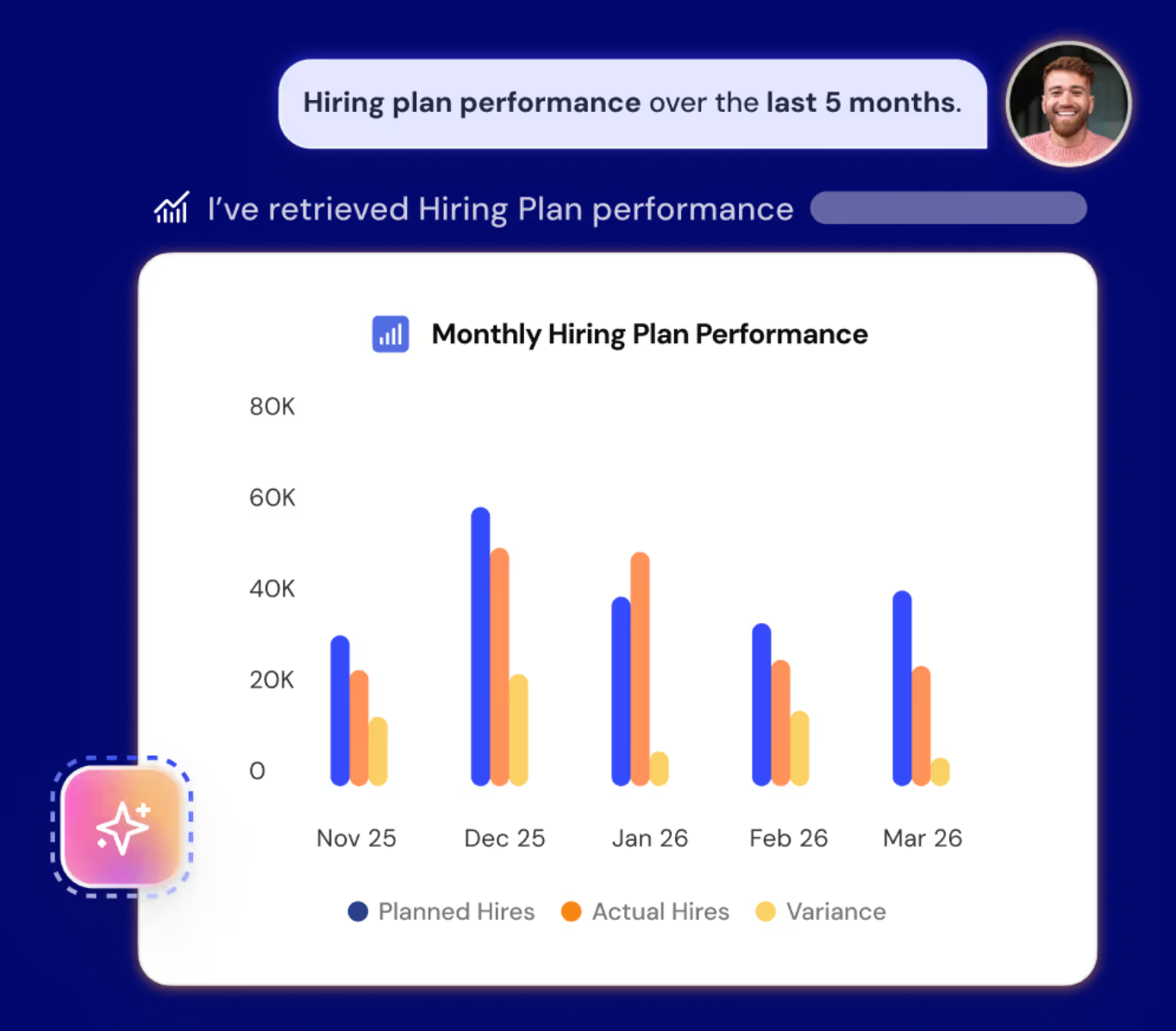 Hiring plan performance over the last 5 months.

I've retrieved Hiring Plan performance

Monthly Hiring Plan Performance

80K
60K
40K
20K
0

Nov 25 Dec 25 Jan 26 Feb 26 Mar 26

Planned Hires Actual Hires Variance